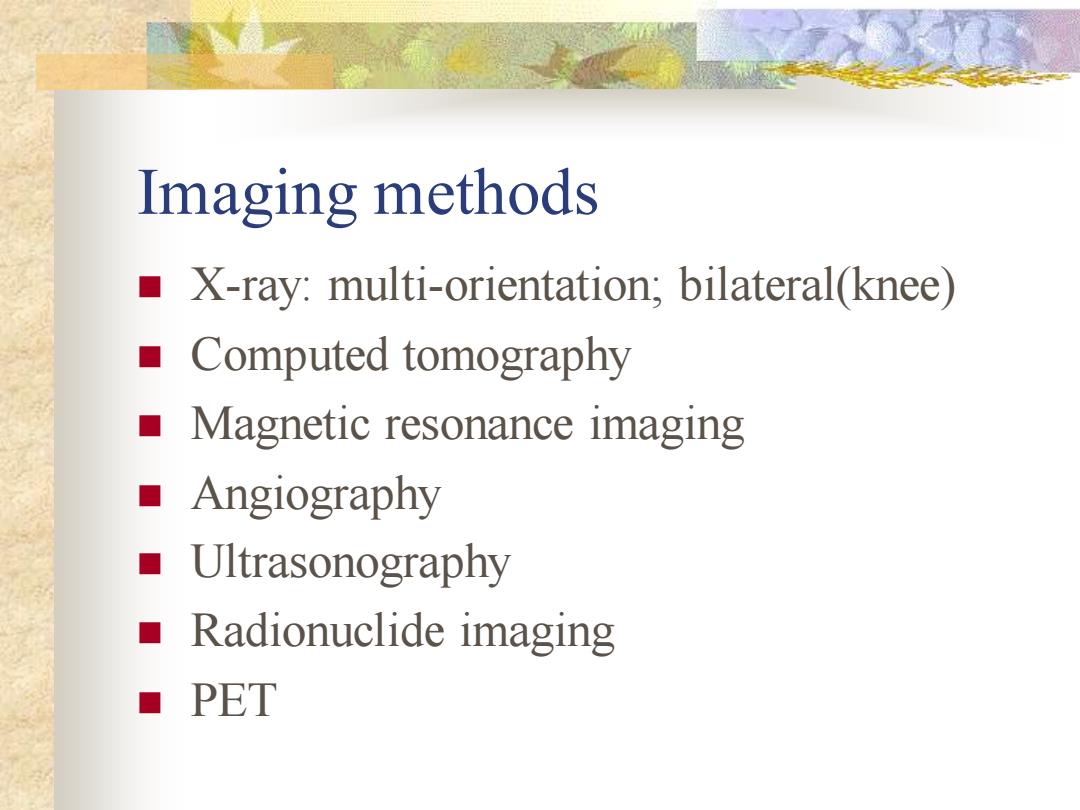 Imaging methods

- X-ray: multi-orientation; bilateral(knee)
- Computed tomography
- Magnetic resonance imaging
- Angiography
- Ultrasonography
- Radionuclide imaging
- PET